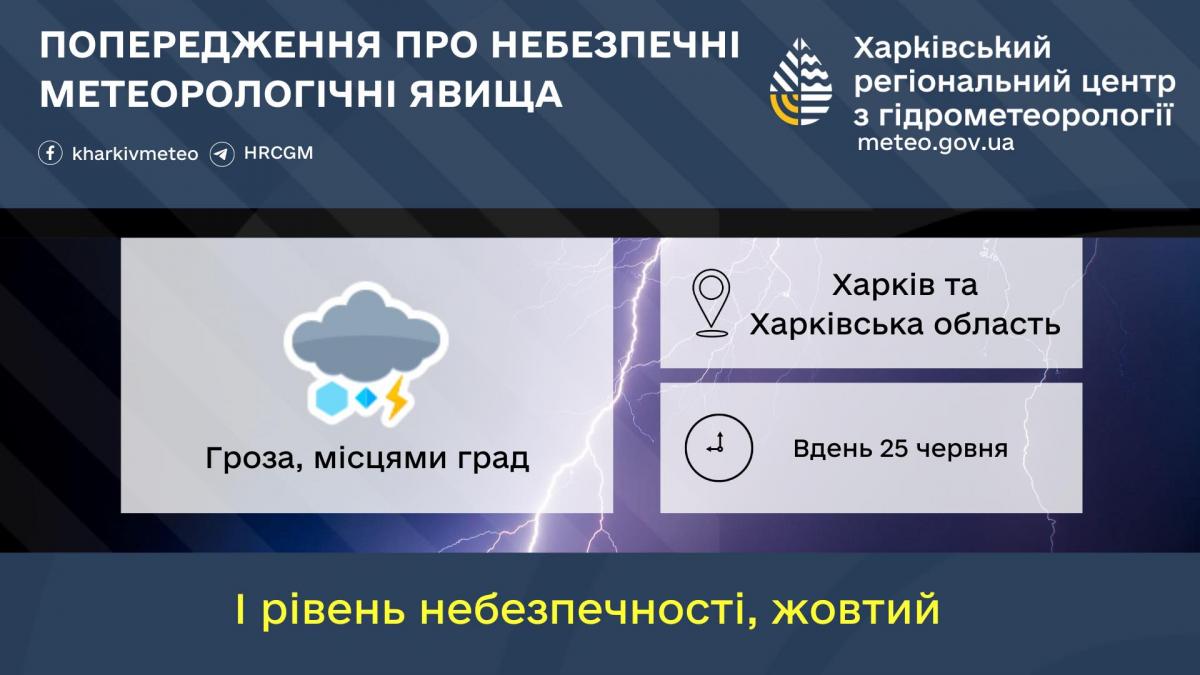 ПОПЕРЕДЖЕННЯ ПРО НЕБЕЗПЕЧНІ МЕТЕОРОЛОГІЧНІ ЯВИЩА

kharkivmeteo HRCGM

Харківський регіональний центр з гідрометеорології
meteo.gov.ua

Гроза, місцями град

Харків та Харківська область

Вдень 25 червня

І рівень небезпечності, жовтий